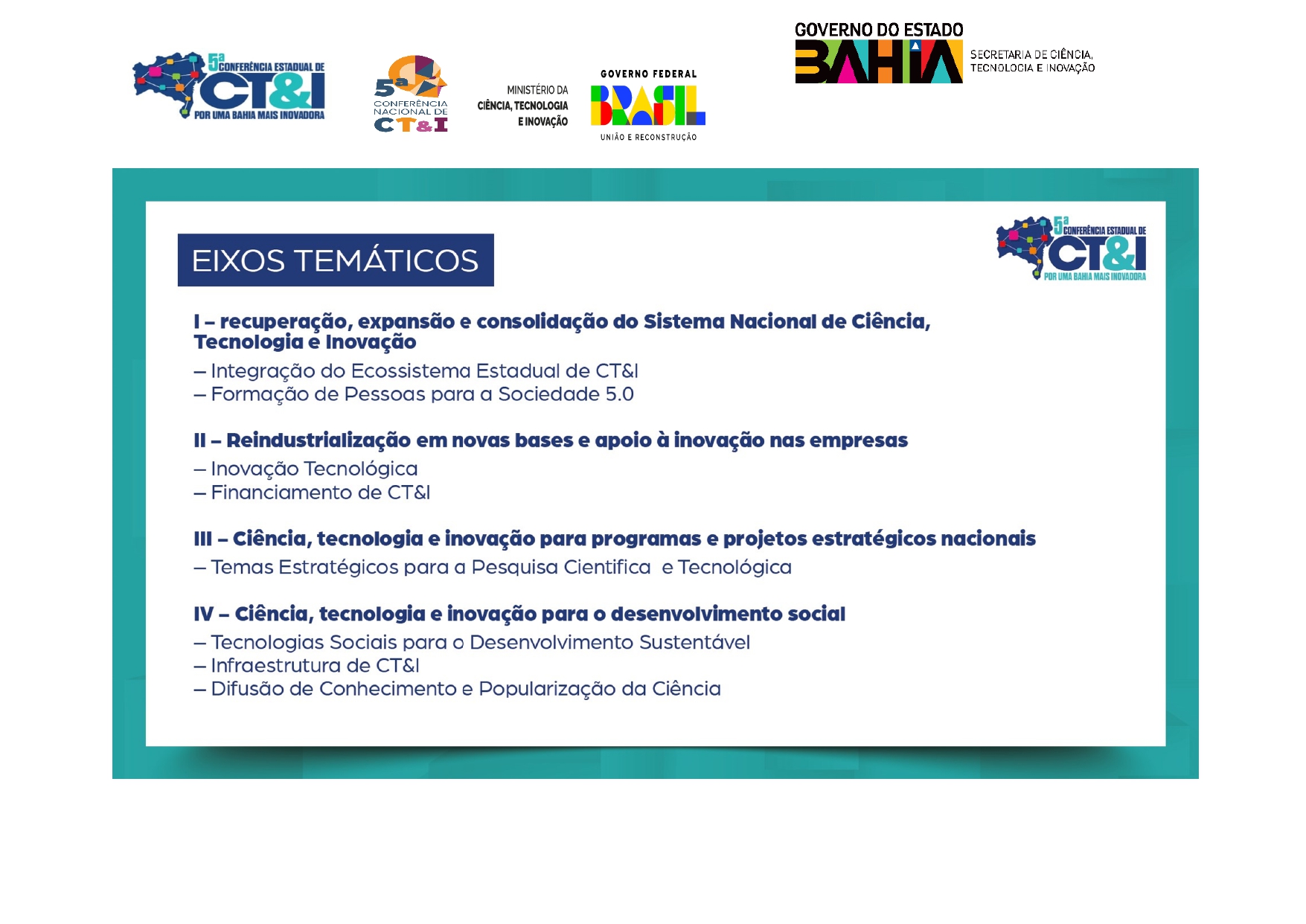 5ª CONFERÊNCIA ESTADUAL DE CT&I
POR UMA BAHIA MAIS INOVADORA

5ª CONFERÊNCIA NACIONAL DE CT&I

MINISTÉRIO DA CIÊNCIA, TECNOLOGIA E INOVAÇÃO

GOVERNO FEDERAL
BRASIL
UNIÃO E RECONSTRUÇÃO

GOVERNO DO ESTADO
BAHIA
SECRETARIA DE CIÊNCIA, TECNOLOGIA E INOVAÇÃO

EIXOS TEMÁTICOS

5ª CONFERÊNCIA ESTADUAL DE CT&I
POR UMA BAHIA MAIS INOVADORA

I – recuperação, expansão e consolidação do Sistema Nacional de Ciência, Tecnologia e Inovação

– Integração do Ecossistema Estadual de CT&I
– Formação de Pessoas para a Sociedade 5.0

II – Reindustrialização em novas bases e apoio à inovação nas empresas

– Inovação Tecnológica
– Financiamento de CT&I

III – Ciência, tecnologia e inovação para programas e projetos estratégicos nacionais

– Temas Estratégicos para a Pesquisa Cientifica e Tecnológica

IV – Ciência, tecnologia e inovação para o desenvolvimento social

– Tecnologias Sociais para o Desenvolvimento Sustentável
– Infraestrutura de CT&I
– Difusão de Conhecimento e Popularização da Ciência